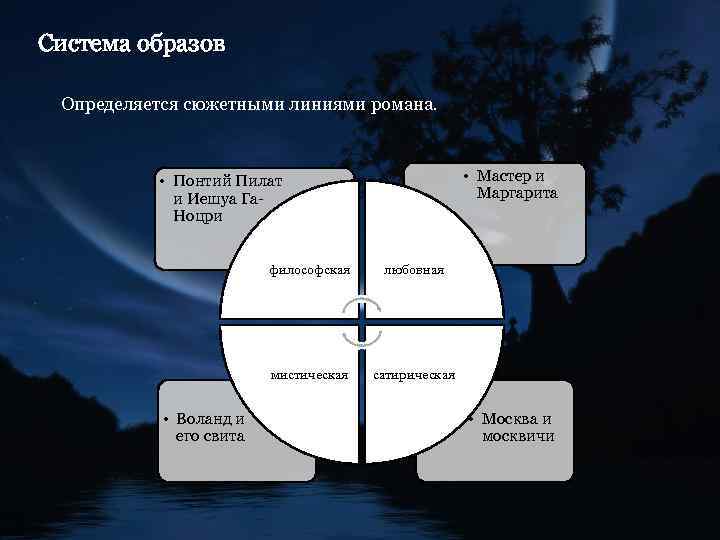 Система образов

Определяется сюжетными линиями романа.

• Понтий Пилат и Иешуа Га-Ноцри

• Мастер и Маргарита

философская

любовная

мистическая

сатирическая

• Воланд и его свита

• Москва и москвичи